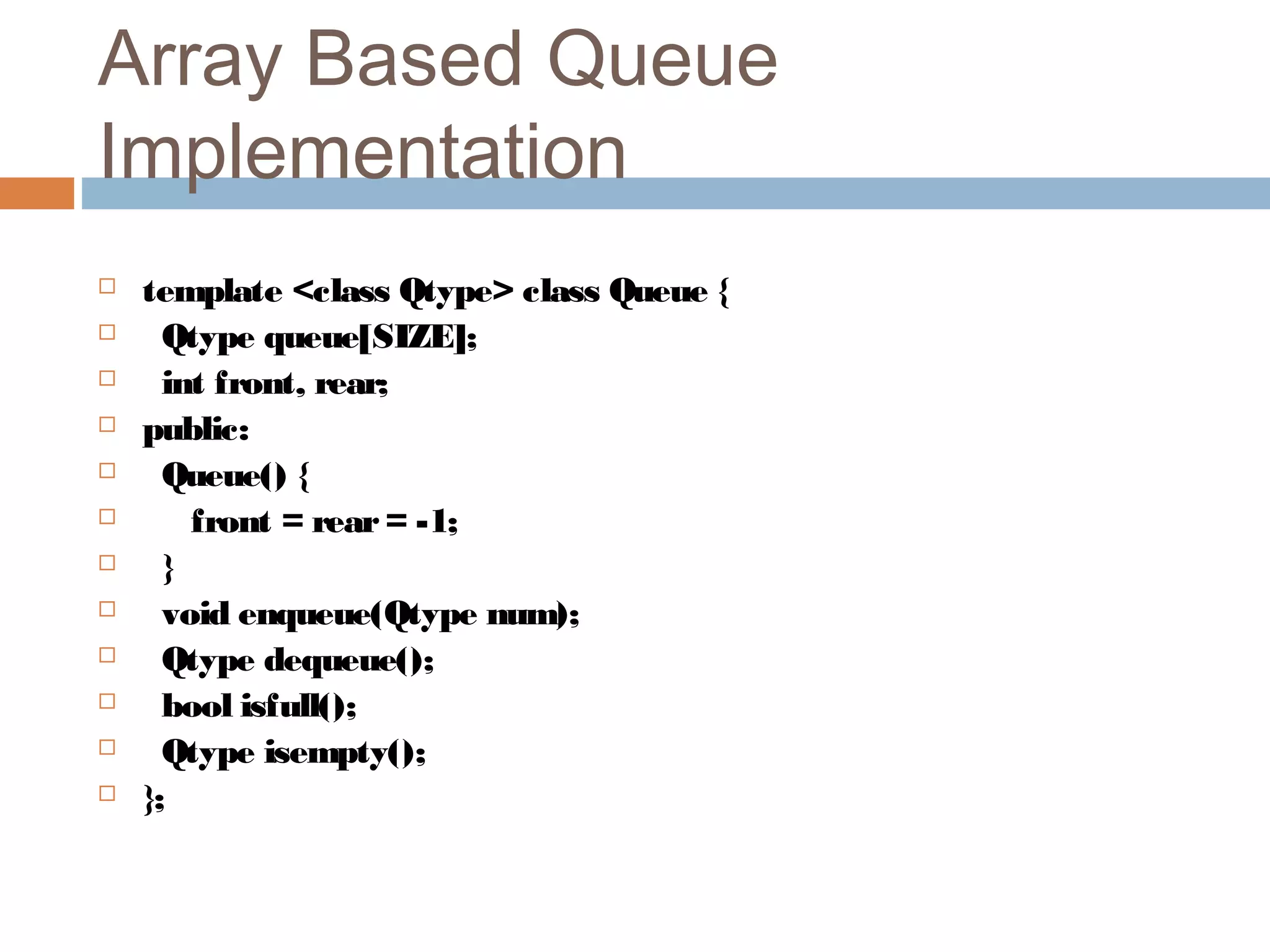 Array Based Queue Implementation

template <class Qtype> class Queue {
Qtype queue[SIZE];
int front, rear;
public:
Queue() {
front = rear = -1;
}
void enqueue(Qtype num);
Qtype dequeue();
bool isfull();
Qtype isempty();
};